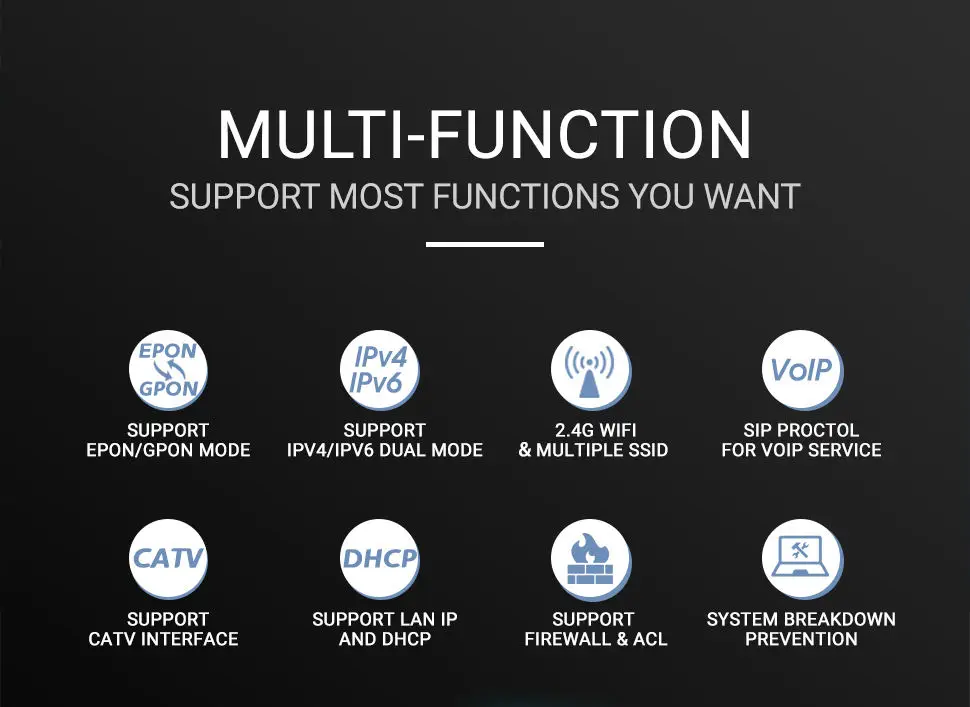 MULTI-FUNCTION
SUPPORT MOST FUNCTIONS YOU WANT

EPON GPON
SUPPORT EPON/GPON MODE

IPv4 IPv6
SUPPORT IPV4/IPV6 DUAL MODE

2.4G WIFI & MULTIPLE SSID

VoIP
SIP PROCTOL FOR VOIP SERVICE

CATV
SUPPORT CATV INTERFACE

DHCP
SUPPORT LAN IP AND DHCP

SUPPORT FIREWALL & ACL

SYSTEM BREAKDOWN PREVENTION